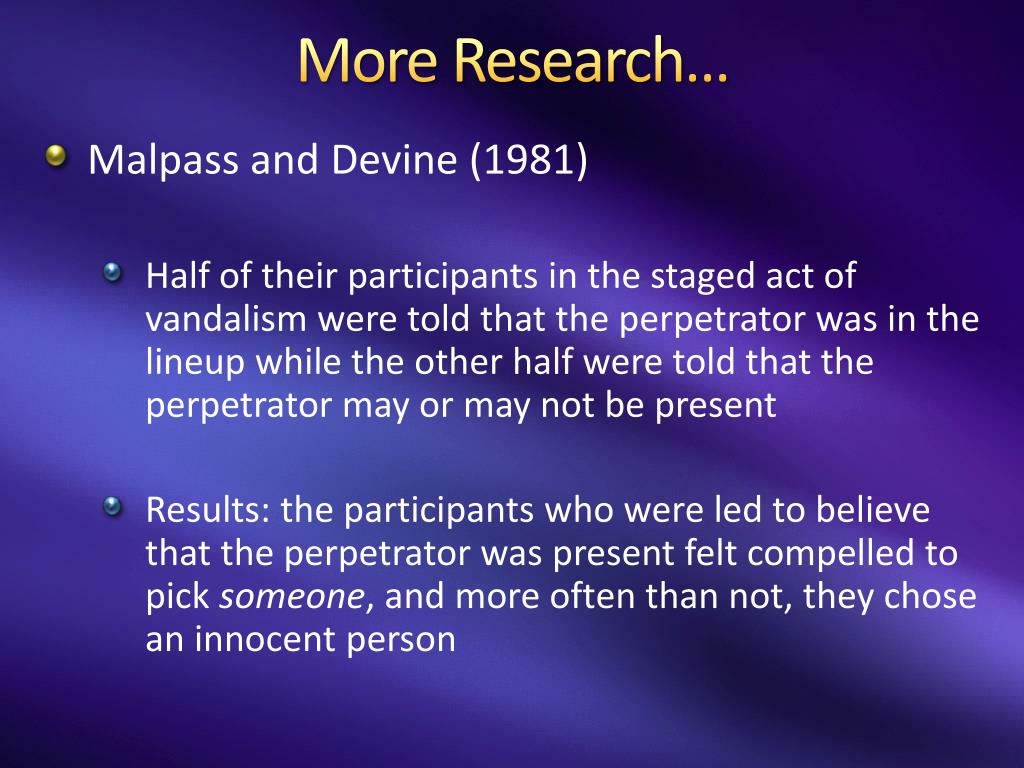 More Research…

Malpass and Devine (1981)

Half of their participants in the staged act of vandalism were told that the perpetrator was in the lineup while the other half were told that the perpetrator may or may not be present

Results: the participants who were led to believe that the perpetrator was present felt compelled to pick someone, and more often than not, they chose an innocent person